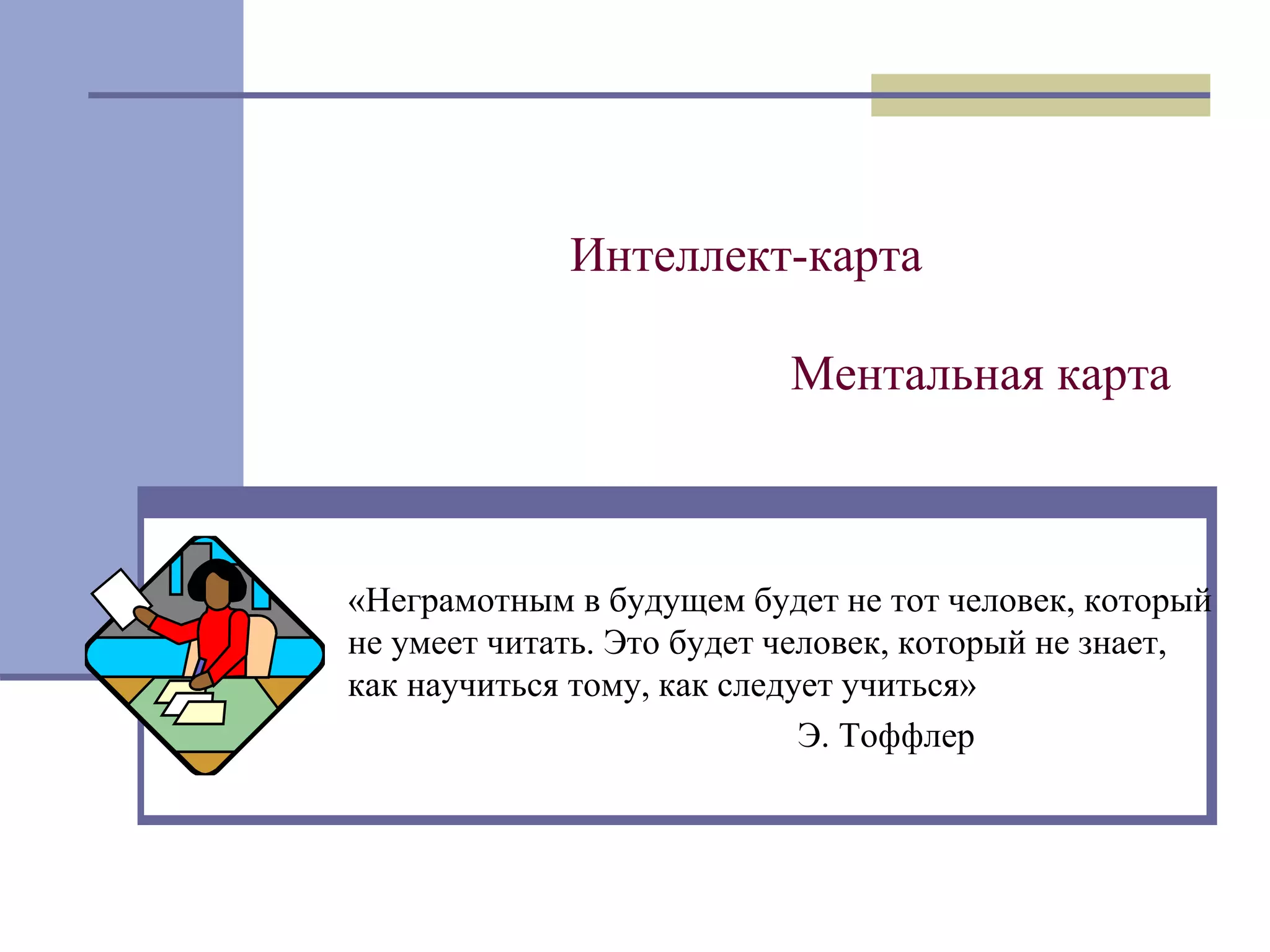 Интеллект-карта

Ментальная карта

«Неграмотным в будущем будет не тот человек, который не умеет читать. Это будет человек, который не знает, как научиться тому, как следует учиться»

Э. Тоффлер